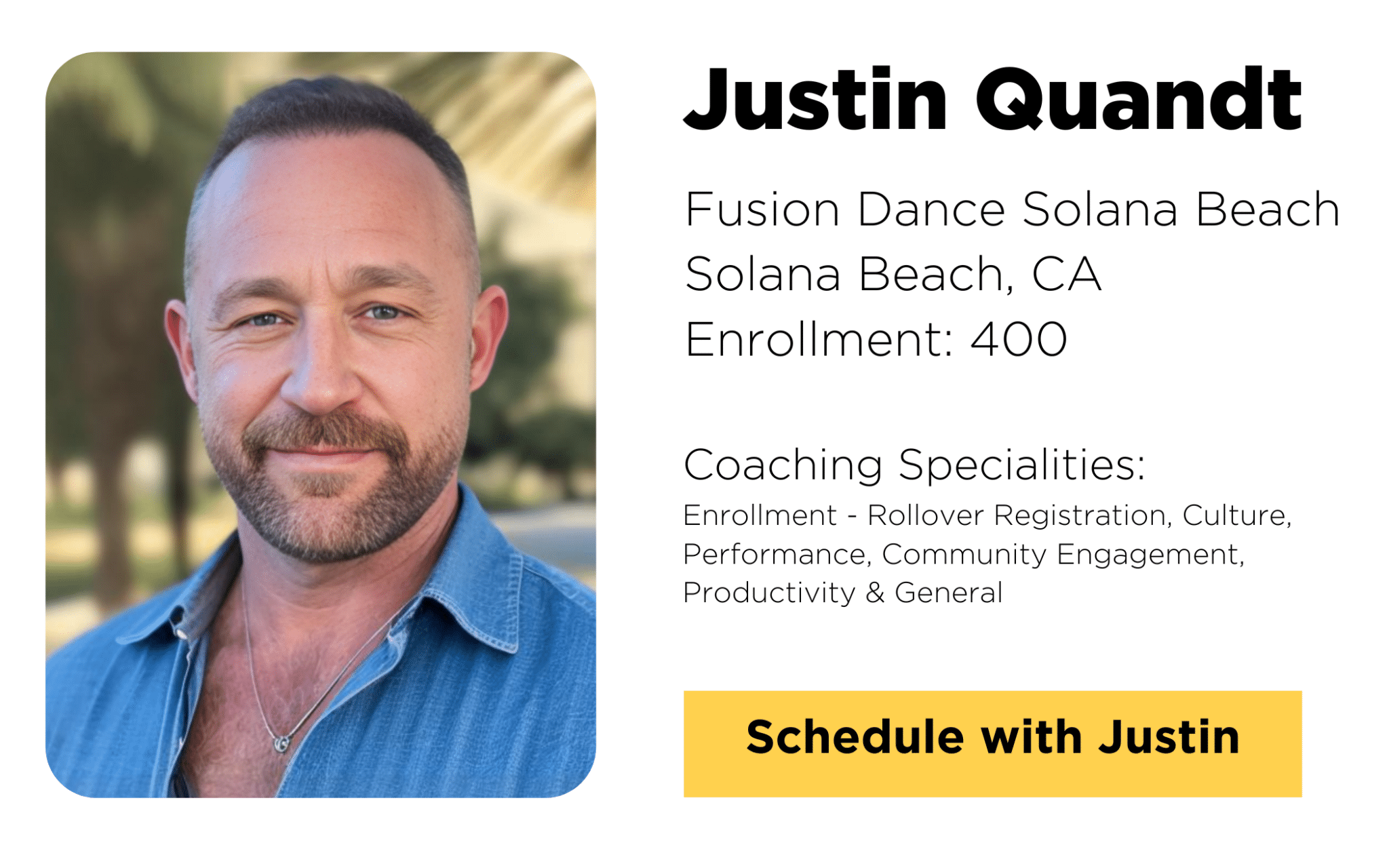 Justin Quandt

Fusion Dance Solana Beach
Solana Beach, CA
Enrollment: 400

Coaching Specialities:
Enrollment - Rollover Registration, Culture, Performance, Community Engagement, Productivity & General

Schedule with Justin